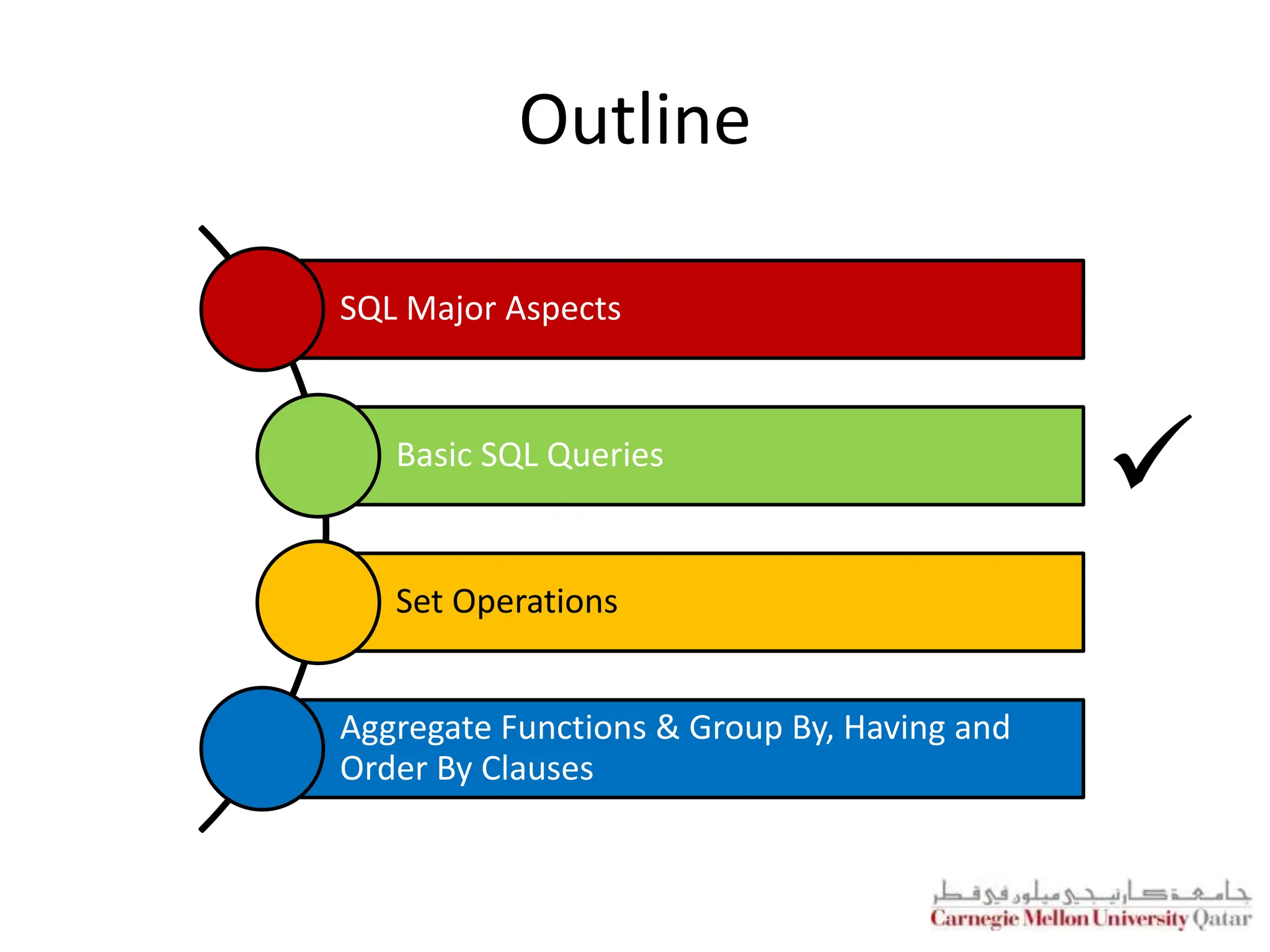 Outline

SQL Major Aspects

Basic SQL Queries

✓

Set Operations

Aggregate Functions & Group By, Having and Order By Clauses

جامعة كارنيجي ميلون في قطر
Carnegie Mellon University Qatar